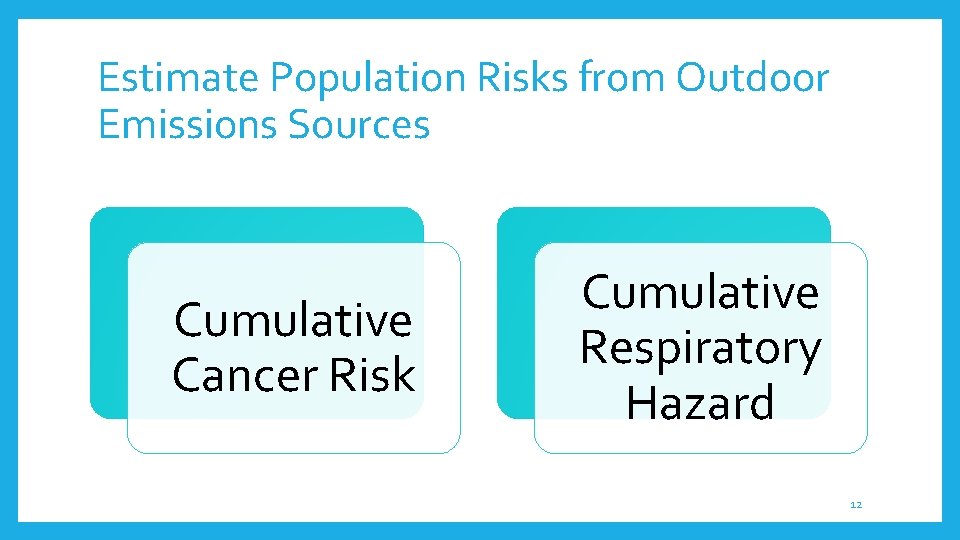 Estimate Population Risks from Outdoor Emissions Sources

Cumulative Cancer Risk

Cumulative Respiratory Hazard

12